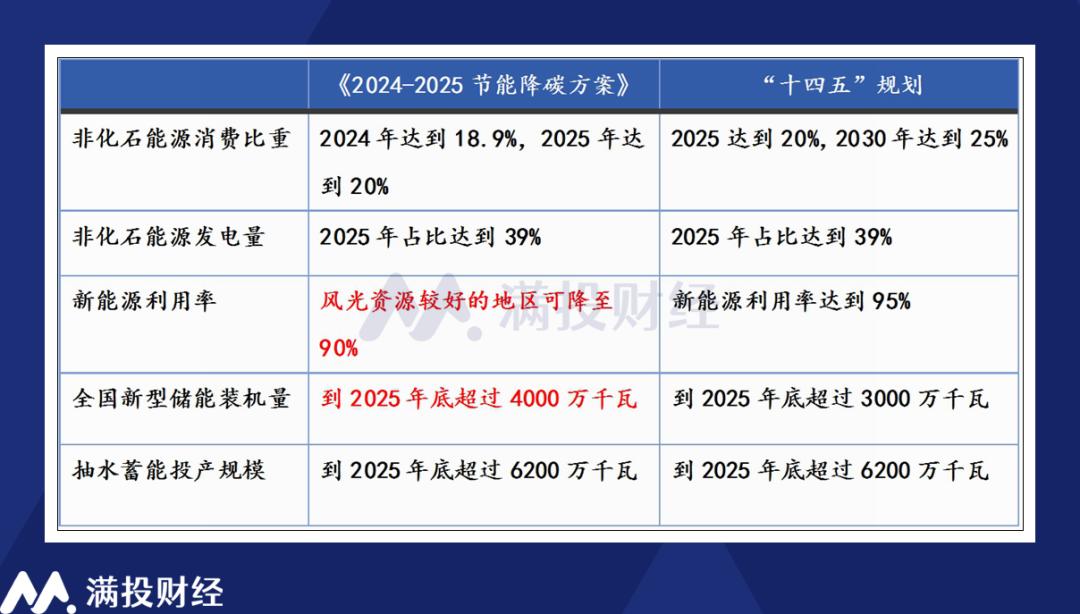 | | 《2024-2025 节能降碳方案》 | “十四五”规划 |
|---|---|---|
| 非化石能源消费比重 | 2024 年达到 18.9%，2025 年达到 20% | 2025 达到 20%，2030 年达到 25% |
| 非化石能源发电量 | 2025 年占比达到 39% | 2025 年占比达到 39% |
| 新能源利用率 | 风光资源较好的地区可降至 90% | 新能源利用率达到 95% |
| 全国新型储能装机量 | 到 2025 年底超过 4000 万千瓦 | 到 2025 年底超过 3000 万千瓦 |
| 抽水蓄能投产规模 | 到 2025 年底超过 6200 万千瓦 | 到 2025 年底超过 6200 万千瓦 |

满投财经

满投财经